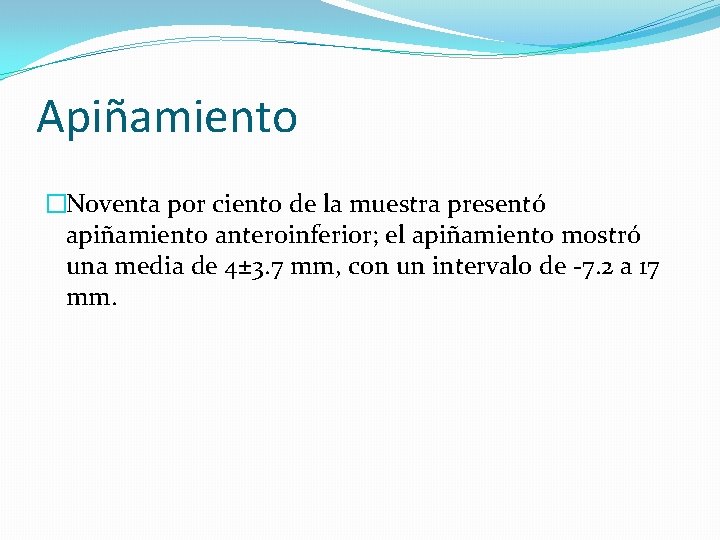 Apiñamiento

Noventa por ciento de la muestra presentó apiñamiento anteroinferior; el apiñamiento mostró una media de 4±3.7 mm, con un intervalo de -7.2 a 17 mm.